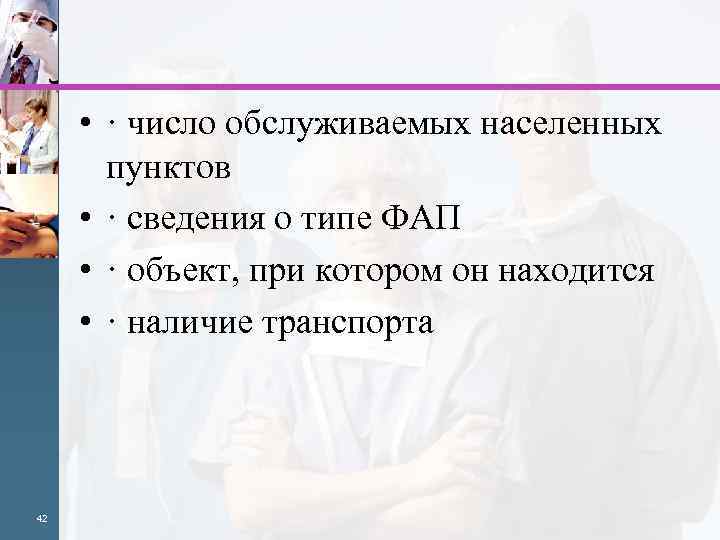 • · число обслуживаемых населенных пунктов
• · сведения о типе ФАП
• · объект, при котором он находится
• · наличие транспорта

42